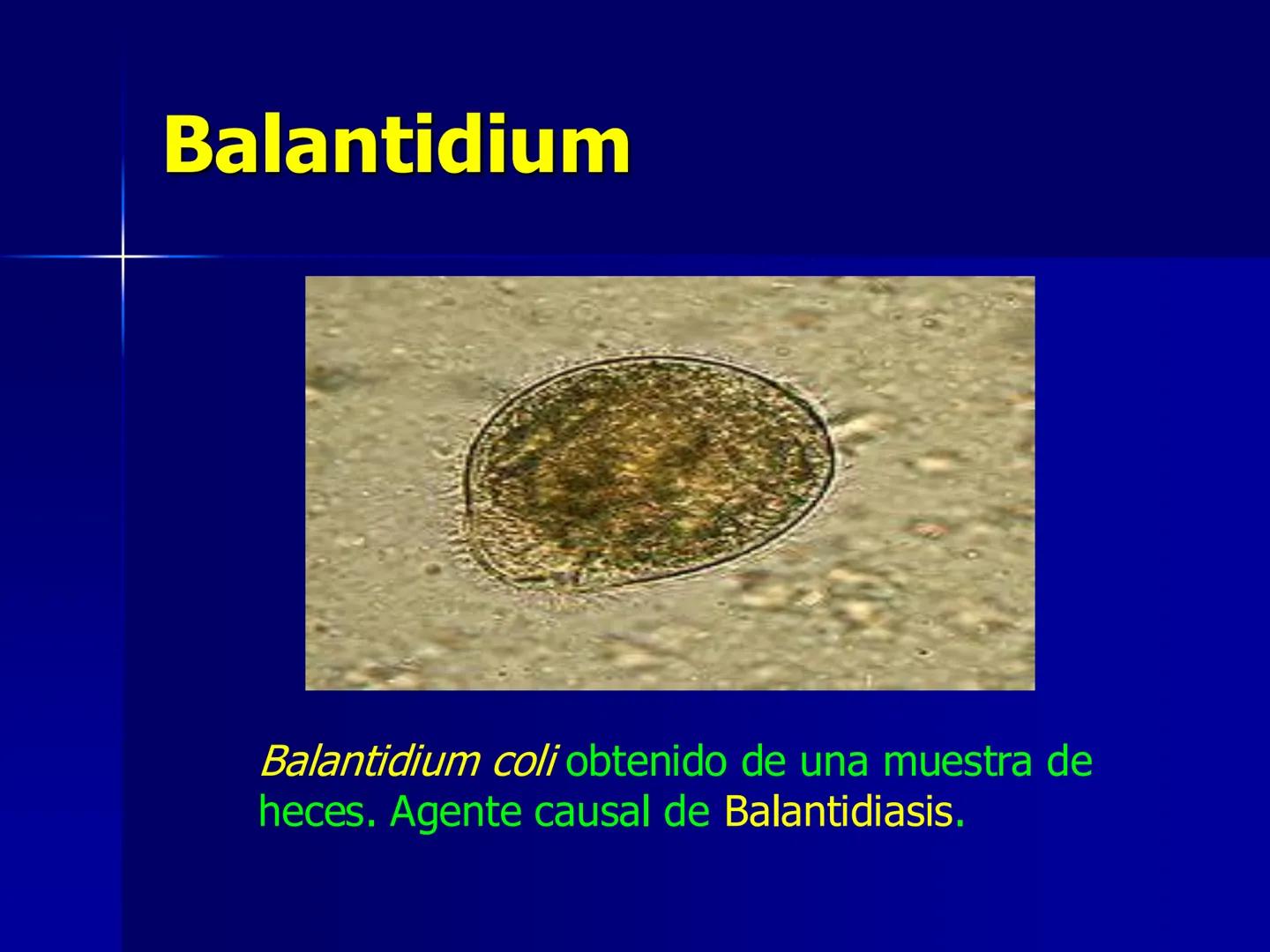 Balantidium

Balantidium coli obtenido de una muestra de heces. Agente causal de Balantidiasis.